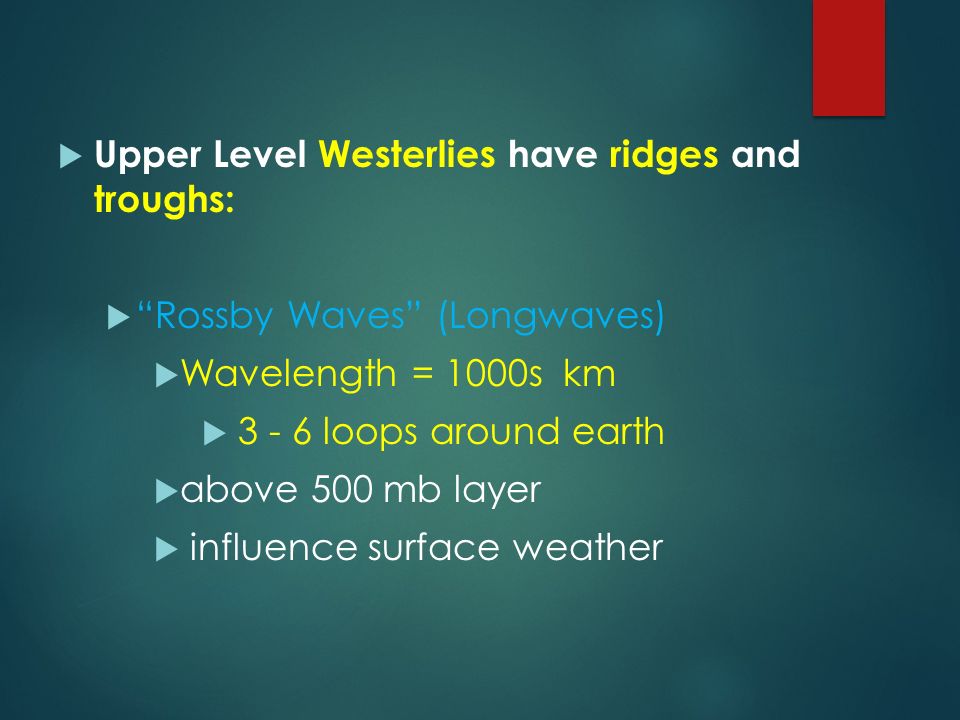 Upper Level Westerlies have ridges and troughs:

“Rossby Waves” (Longwaves)

Wavelength = 1000s km

3 - 6 loops around earth

above 500 mb layer

influence surface weather